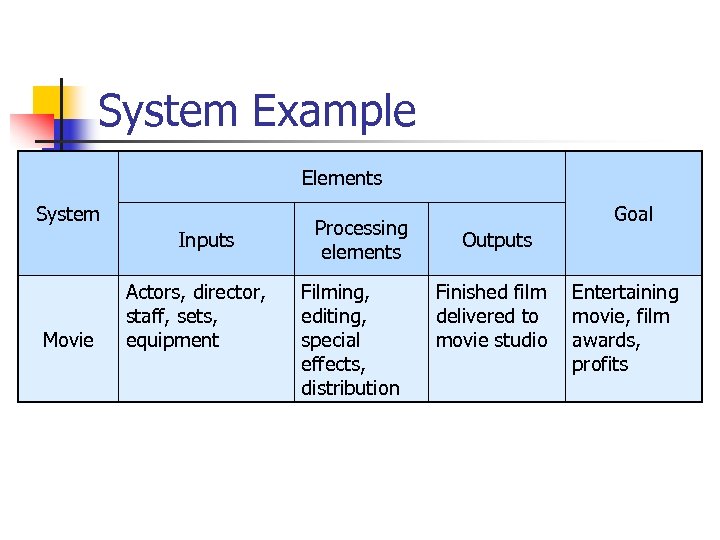 System Example

| System | Elements | | | Goal |
|---|---|---|---|---|
| | Inputs | Processing elements | Outputs | |
| Movie | Actors, director, staff, sets, equipment | Filming, editing, special effects, distribution | Finished film delivered to movie studio | Entertaining movie, film awards, profits |